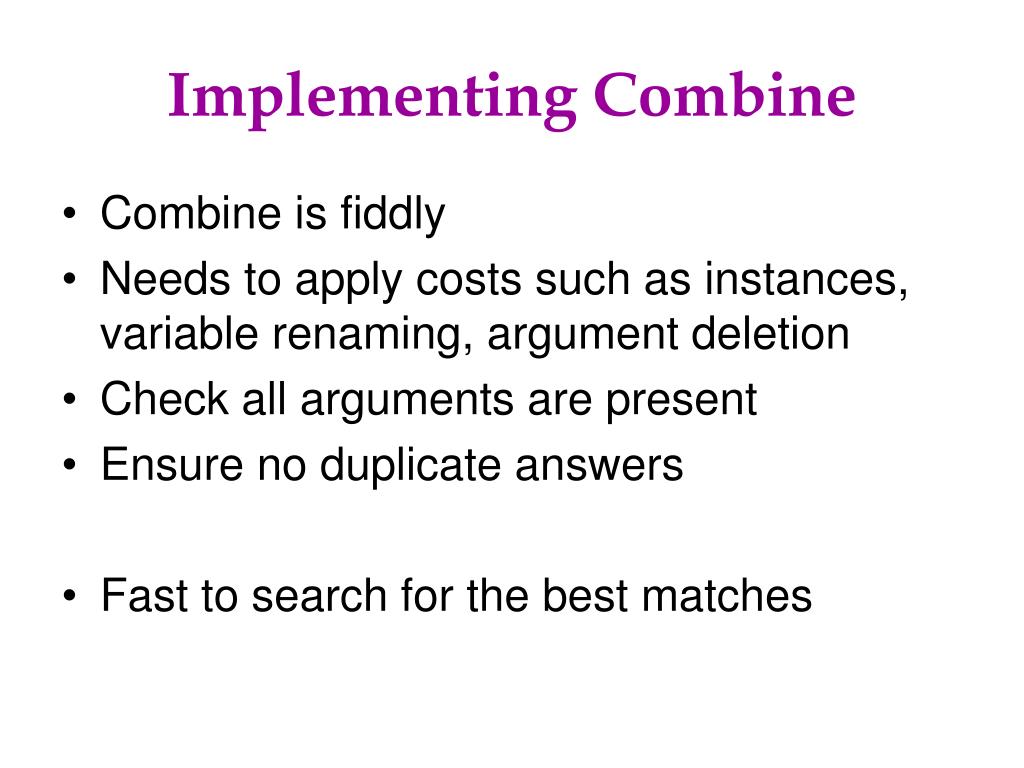 Implementing Combine

• Combine is fiddly
• Needs to apply costs such as instances, variable renaming, argument deletion
• Check all arguments are present
• Ensure no duplicate answers

• Fast to search for the best matches